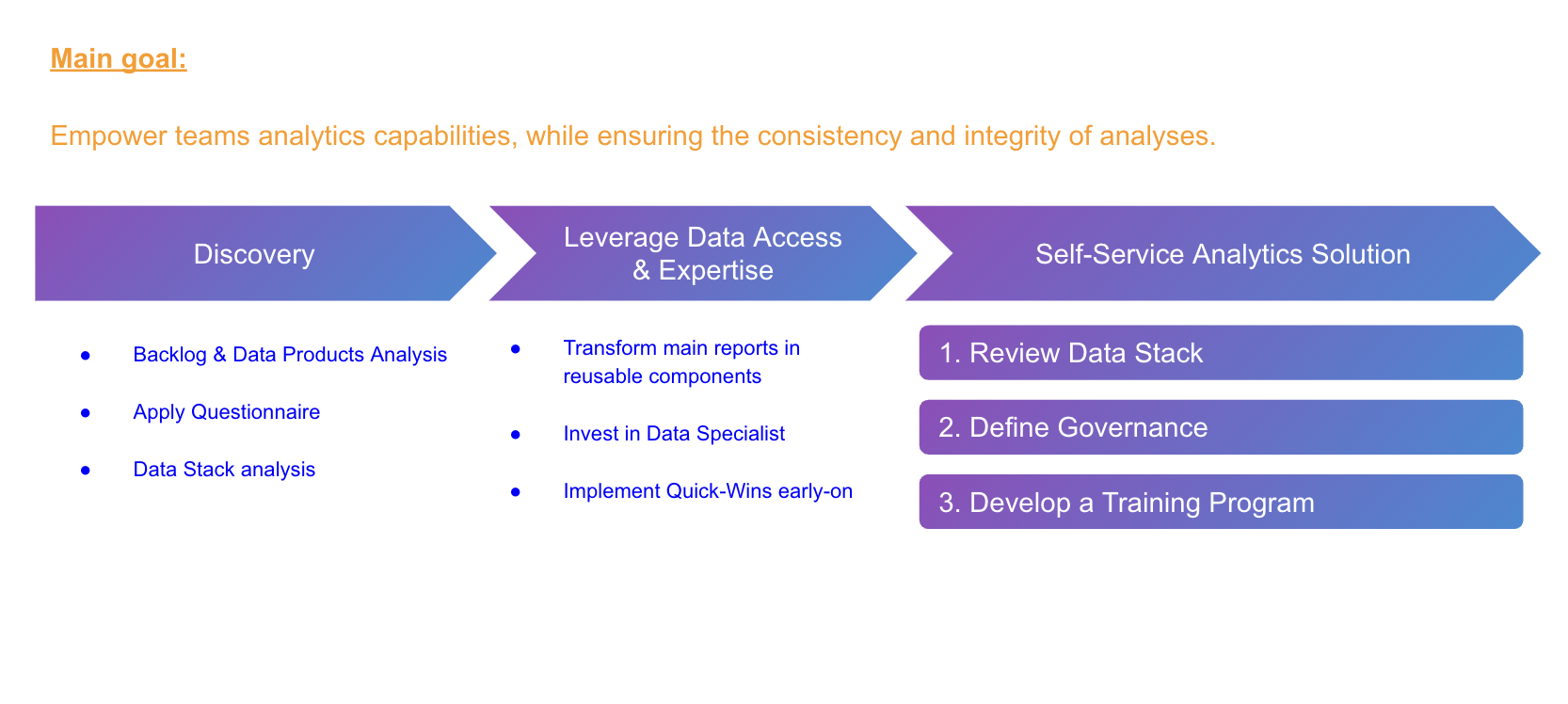 Main goal:

Empower teams analytics capabilities, while ensuring the consistency and integrity of analyses.

Discovery

- Backlog & Data Products Analysis
- Apply Questionnaire
- Data Stack analysis

Leverage Data Access & Expertise

- Transform main reports in reusable components
- Invest in Data Specialist
- Implement Quick-Wins early-on

Self-Service Analytics Solution

1. Review Data Stack
2. Define Governance
3. Develop a Training Program